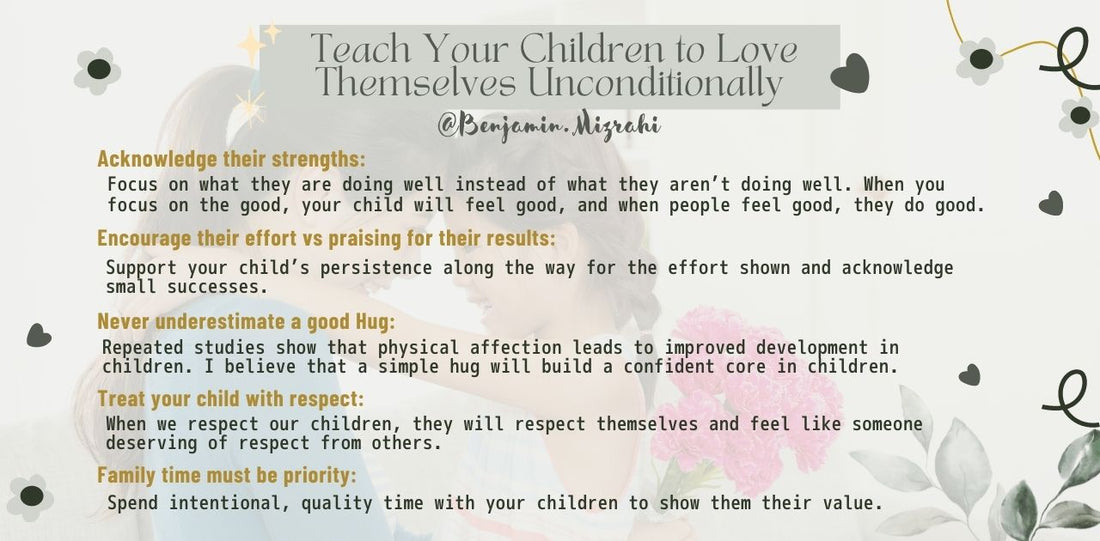 Teach Your Children to Love Themselves Unconditionally

@Benjamin.Mizrahi

Acknowledge their strengths:

Focus on what they are doing well instead of what they aren't doing well. When you focus on the good, your child will feel good, and when people feel good, they do good.

Encourage their effort vs praising for their results:

Support your child's persistence along the way for the effort shown and acknowledge small successes.

Never underestimate a good Hug:

Repeated studies show that physical affection leads to improved development in children. I believe that a simple hug will build a confident core in children.

Treat your child with respect:

When we respect our children, they will respect themselves and feel like someone deserving of respect from others.

Family time must be priority:

Spend intentional, quality time with your children to show them their value.